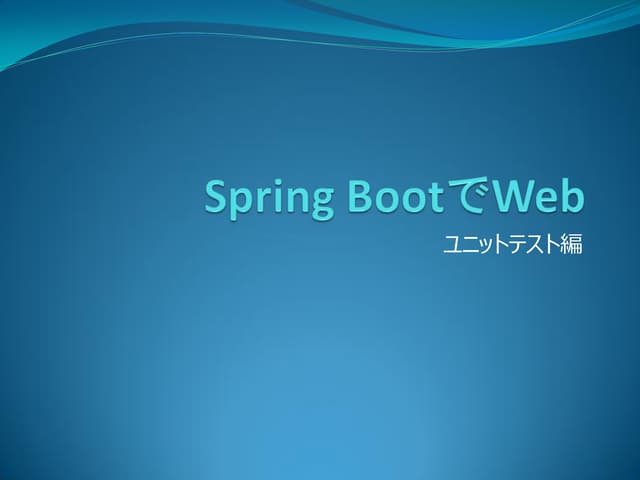 Spring BootでWeb

ユニットテスト編